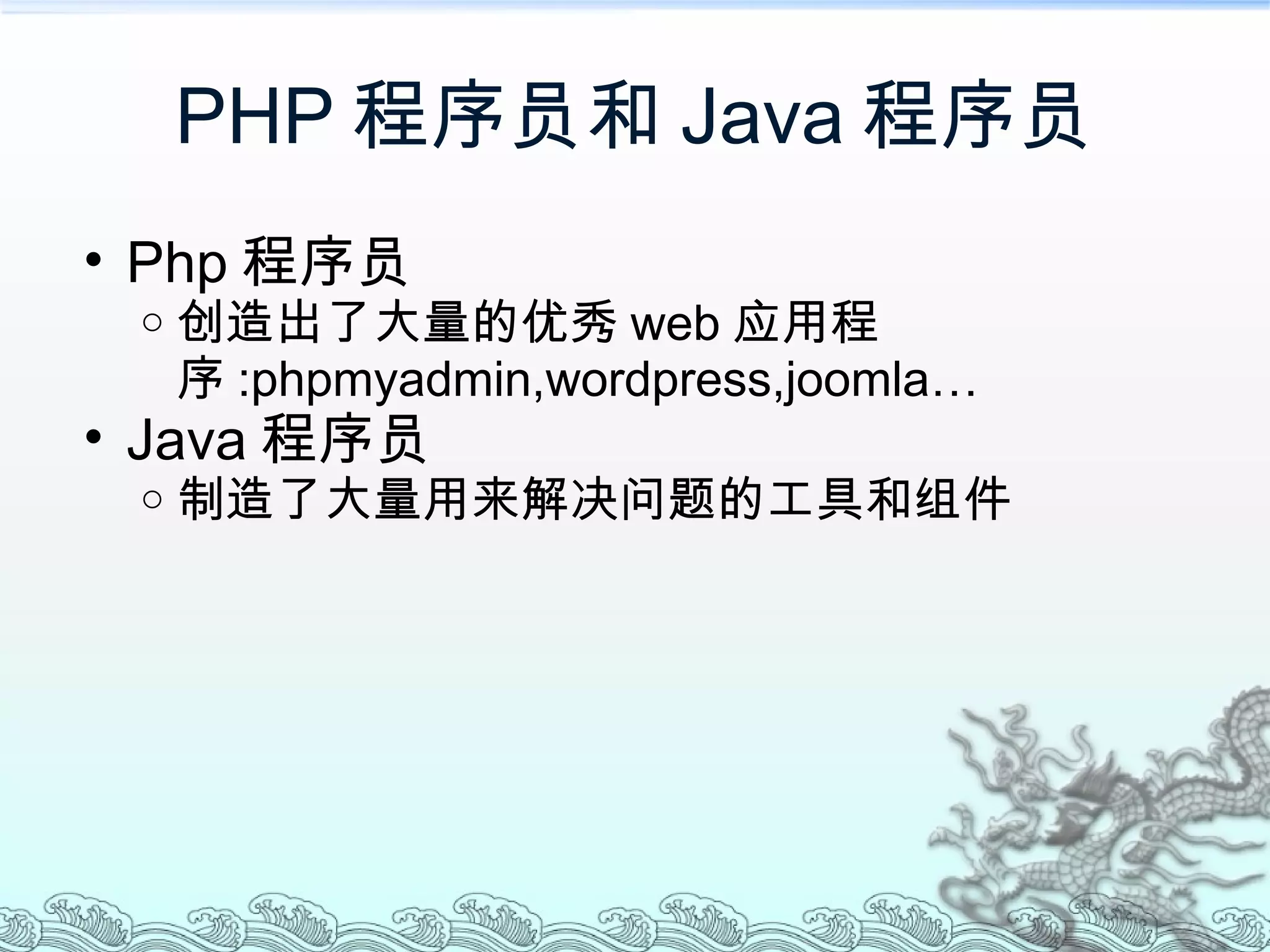 PHP 程序员和 Java 程序员

• Php 程序员
  ○ 创造出了大量的优秀 web 应用程序 :phpmyadmin,wordpress,joomla…
• Java 程序员
  ○ 制造了大量用来解决问题的工具和组件